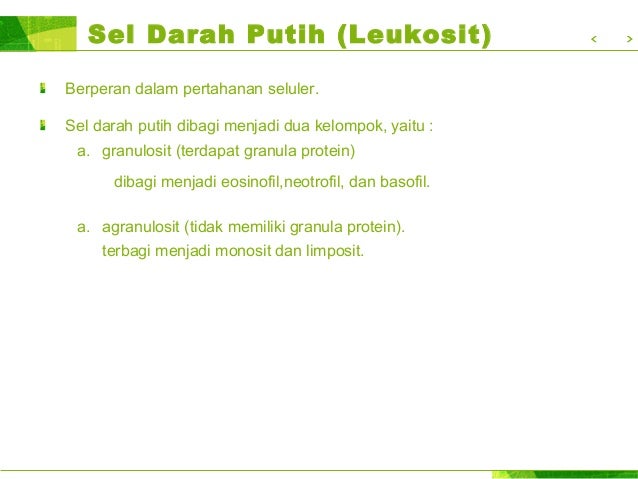 Sel Darah Putih (Leukosit)

< >

Berperan dalam pertahanan seluler.

Sel darah putih dibagi menjadi dua kelompok, yaitu :

a. granulosit (terdapat granula protein)

dibagi menjadi eosinofil,neotrofil, dan basofil.

a. agranulosit (tidak memiliki granula protein).
terbagi menjadi monosit dan limposit.